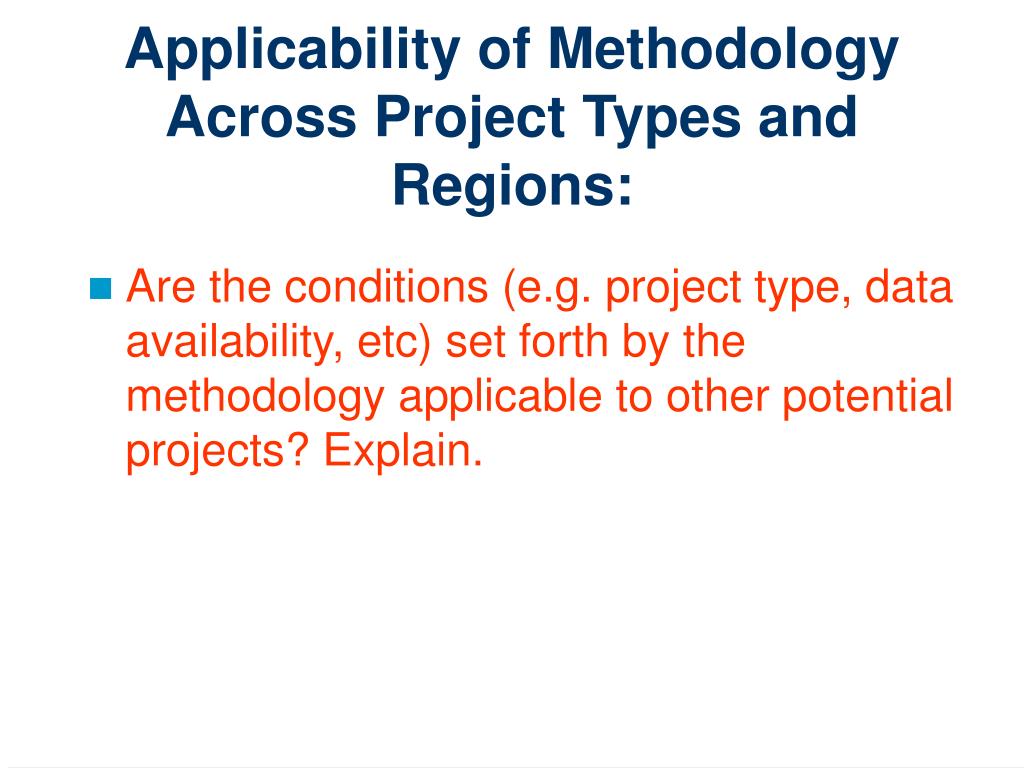 Applicability of Methodology Across Project Types and Regions:

Are the conditions (e.g. project type, data availability, etc) set forth by the methodology applicable to other potential projects? Explain.